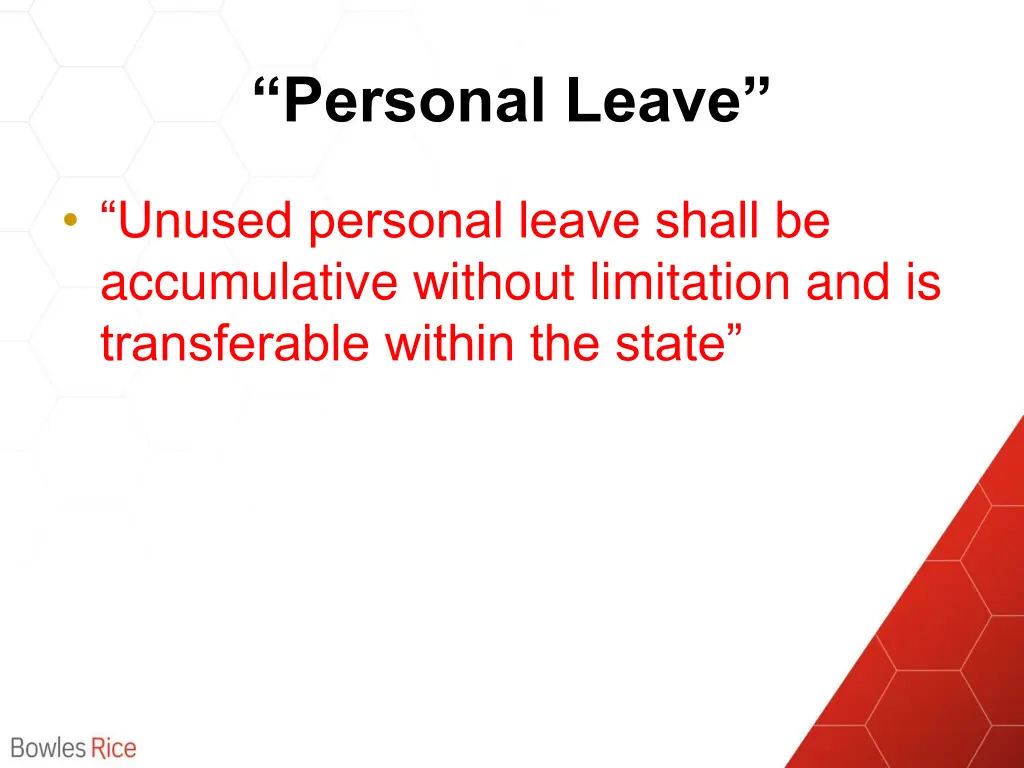 “Personal Leave”

• “Unused personal leave shall be accumulative without limitation and is transferable within the state”

Bowles Rice